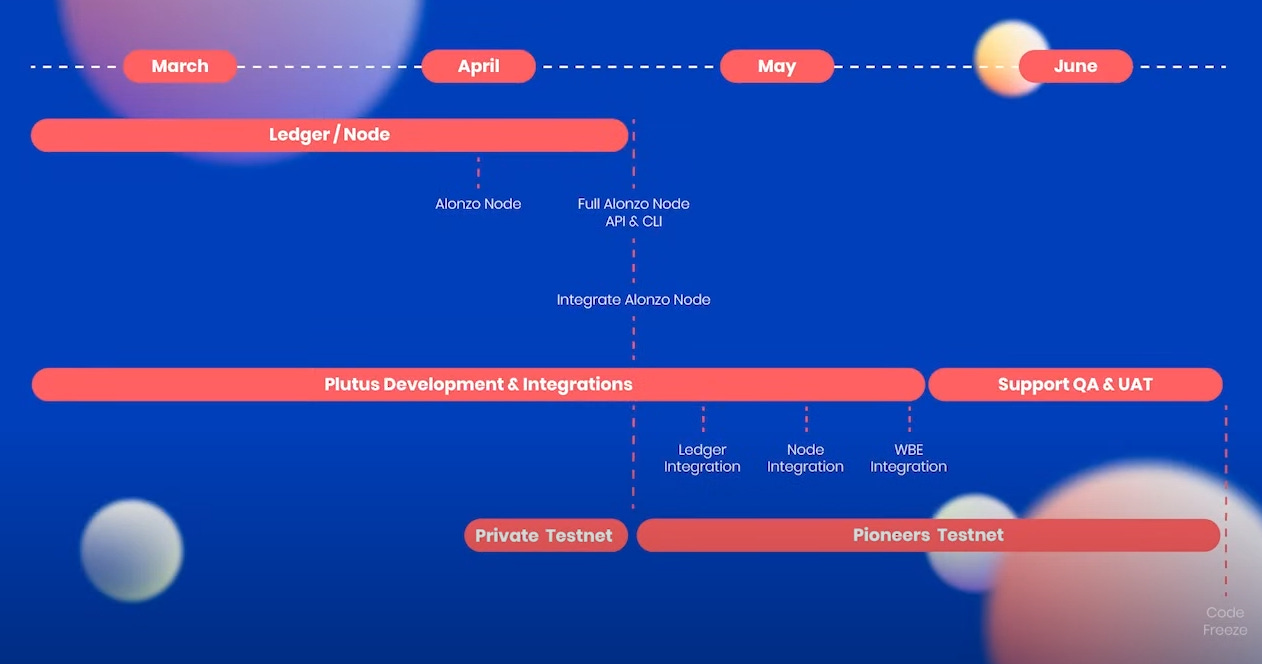 March April May June

Ledger / Node

Alonzo Node

Full Alonzo Node API & CLI

Integrate Alonzo Node

Plutus Development & Integrations

Support QA & UAT

Ledger Integration

Node Integration

WBE Integration

Private Testnet

Pioneers Testnet

Code Freeze